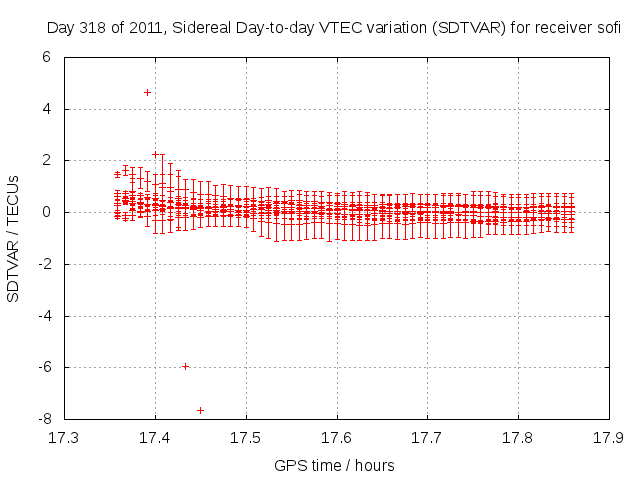 Day 318 of 2011, Sidereal Day-to-day VTEC variation (SDTVAR) for receiver sofi

SDTVAR / TECUs

6
4
2
0
-2
-4
-6
-8

17.3
17.4
17.5
17.6
17.7
17.8
17.9

GPS time / hours